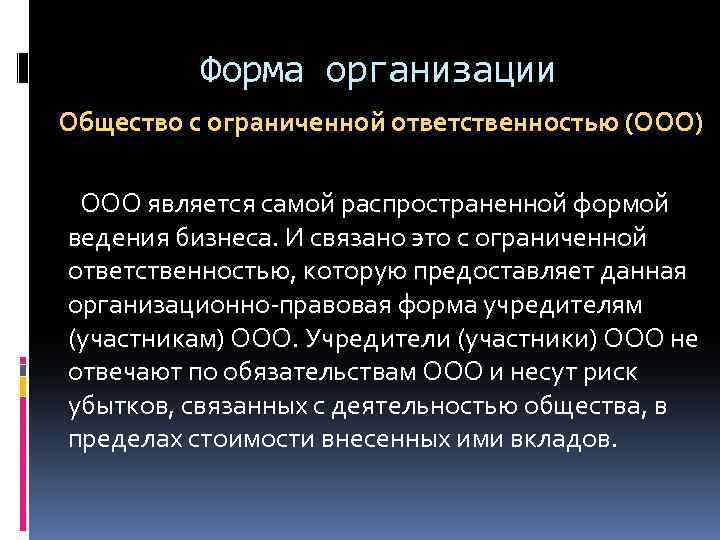 Форма организации

Общество с ограниченной ответственностью (ООО)

ООО является самой распространенной формой ведения бизнеса. И связано это с ограниченной ответственностью, которую предоставляет данная организационно-правовая форма учредителям (участникам) ООО. Учредители (участники) ООО не отвечают по обязательствам ООО и несут риск убытков, связанных с деятельностью общества, в пределах стоимости внесенных ими вкладов.